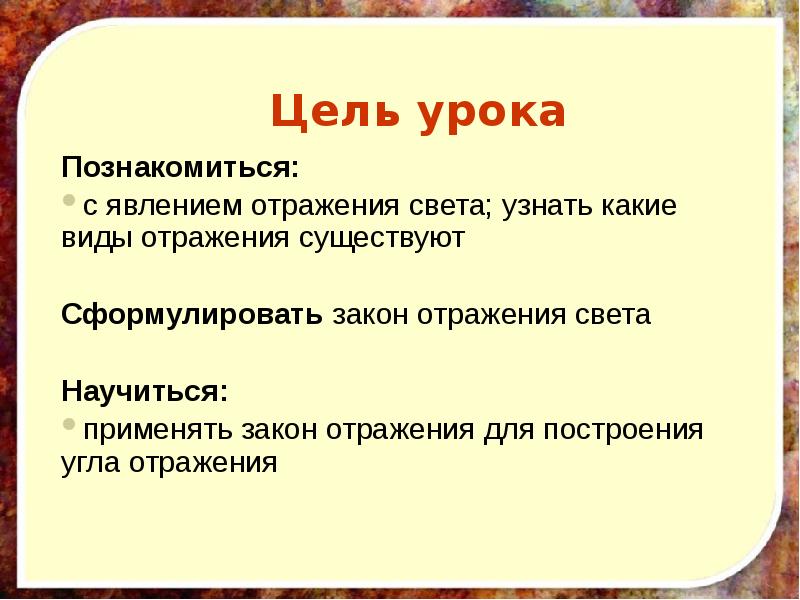 Цель урока

Познакомиться:

• с явлением отражения света; узнать какие виды отражения существуют

Сформулировать закон отражения света

Научиться:

• применять закон отражения для построения угла отражения